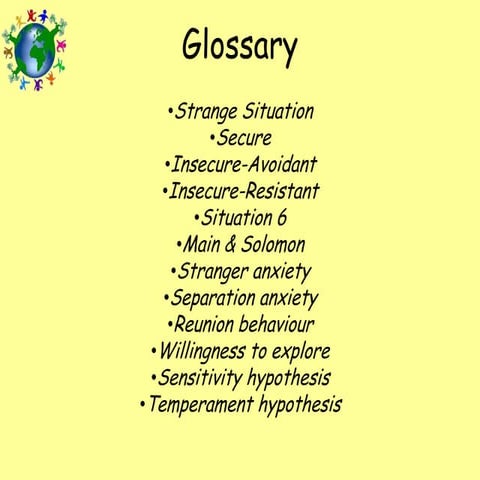 Glossary

•Strange Situation
•Secure
•Insecure-Avoidant
•Insecure-Resistant
•Situation 6
•Main & Solomon
•Stranger anxiety
•Separation anxiety
•Reunion behaviour
•Willingness to explore
•Sensitivity hypothesis
•Temperament hypothesis